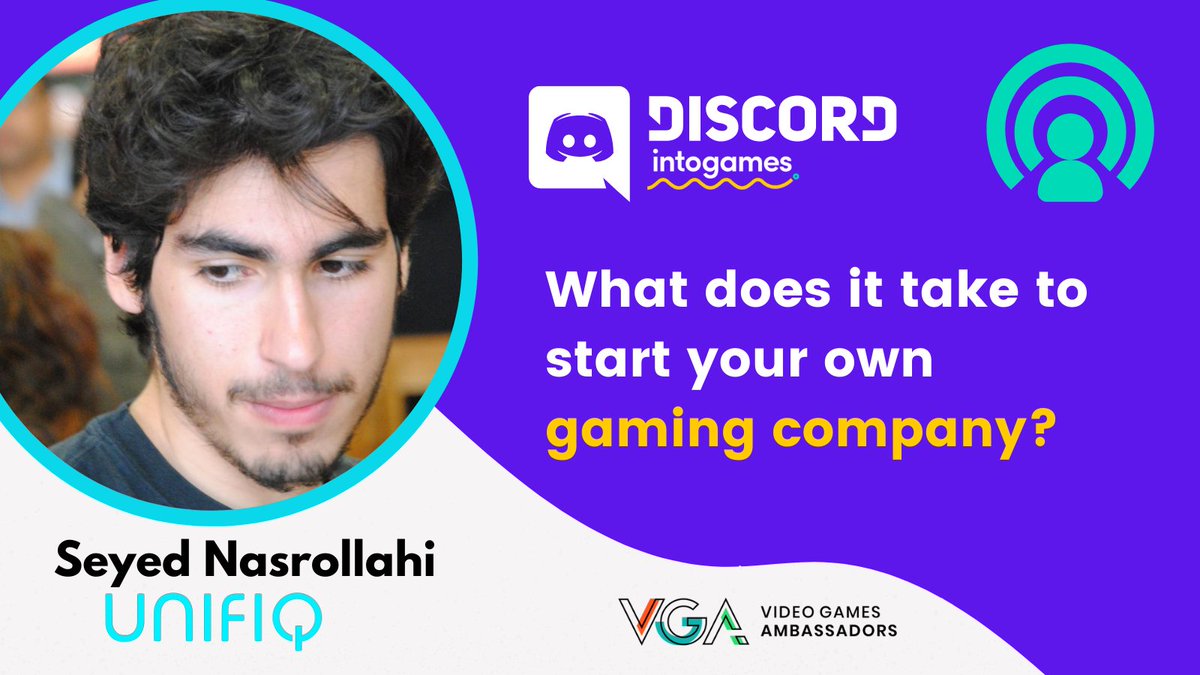 DISCORD
intogames

What does it take to start your own gaming company?

Seyed Nasrollahi
UNIFIQ

VGA VIDEO GAMES AMBASSADORS